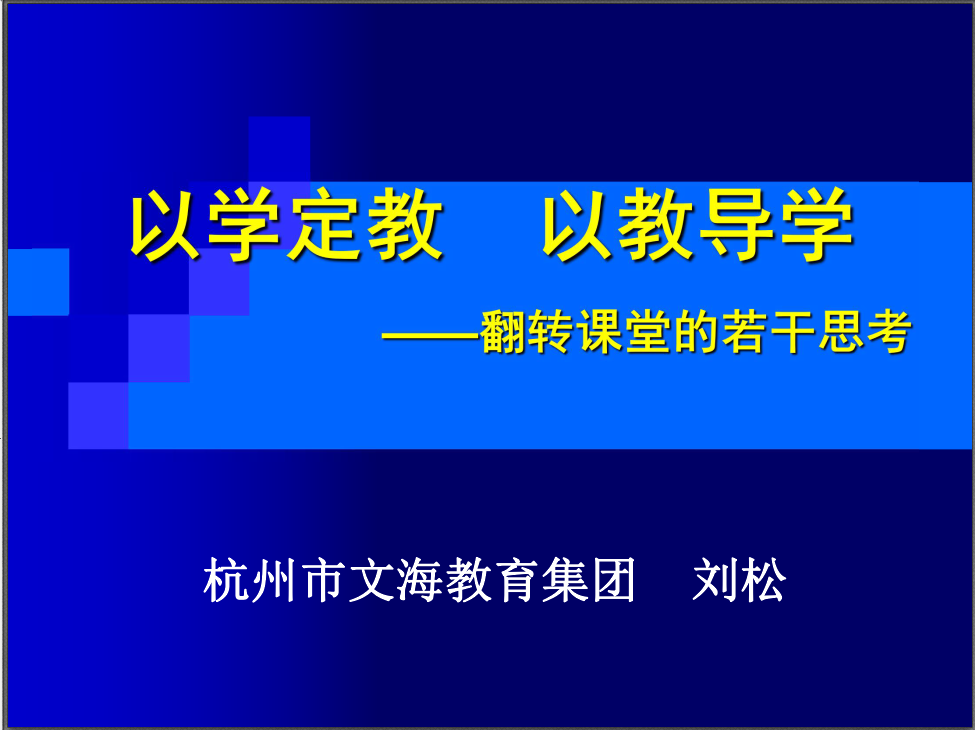 以学定教　以教导学

——翻转课堂的若干思考

杭州市文海教育集团　刘松